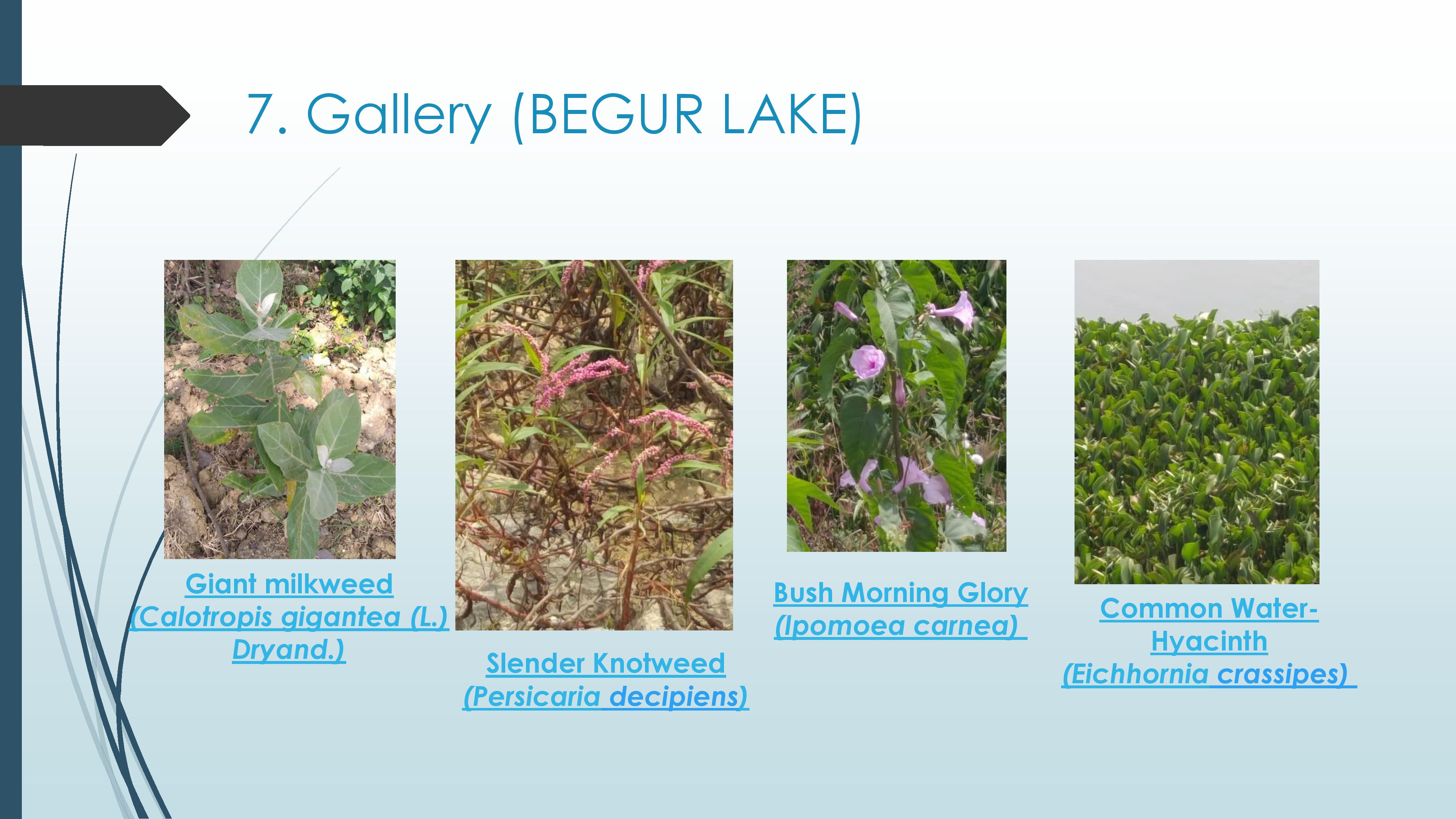 7. Gallery (BEGUR LAKE)

Giant milkweed (Calotropis gigantea (L.) Dryand.)

Slender Knotweed (Persicaria decipiens)

Bush Morning Glory (Ipomoea carnea)

Common Water-Hyacinth (Eichhornia crassipes)